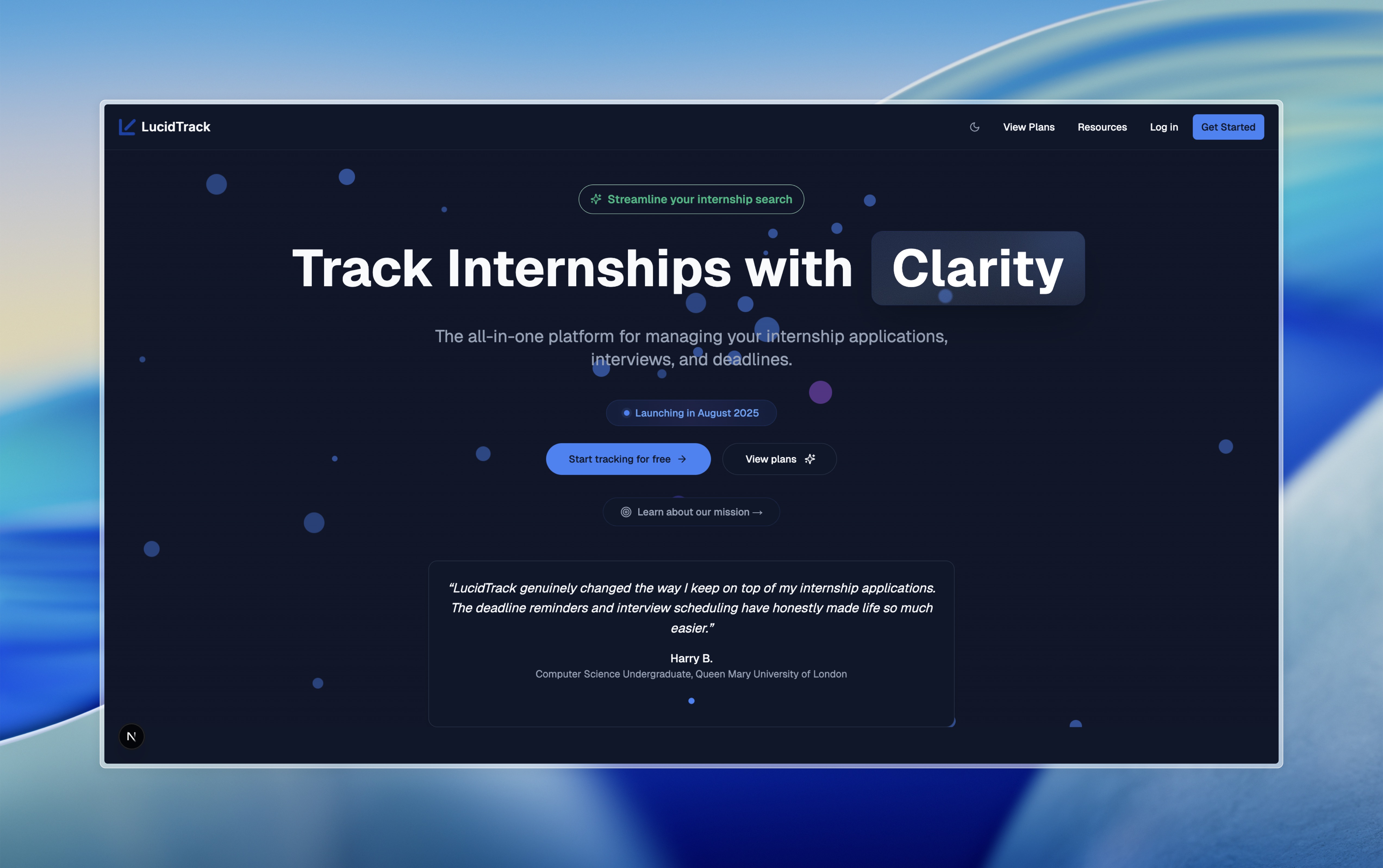 LucidTrack

View Plans Resources Log in Get Started

Streamline your internship search

Track Internships with Clarity

The all-in-one platform for managing your internship applications, interviews, and deadlines.

Launching in August 2025

Start tracking for free →

View plans

Learn about our mission →

“LucidTrack genuinely changed the way I keep on top of my internship applications. The deadline reminders and interview scheduling have honestly made life so much easier.”

Harry B.

Computer Science Undergraduate, Queen Mary University of London

N